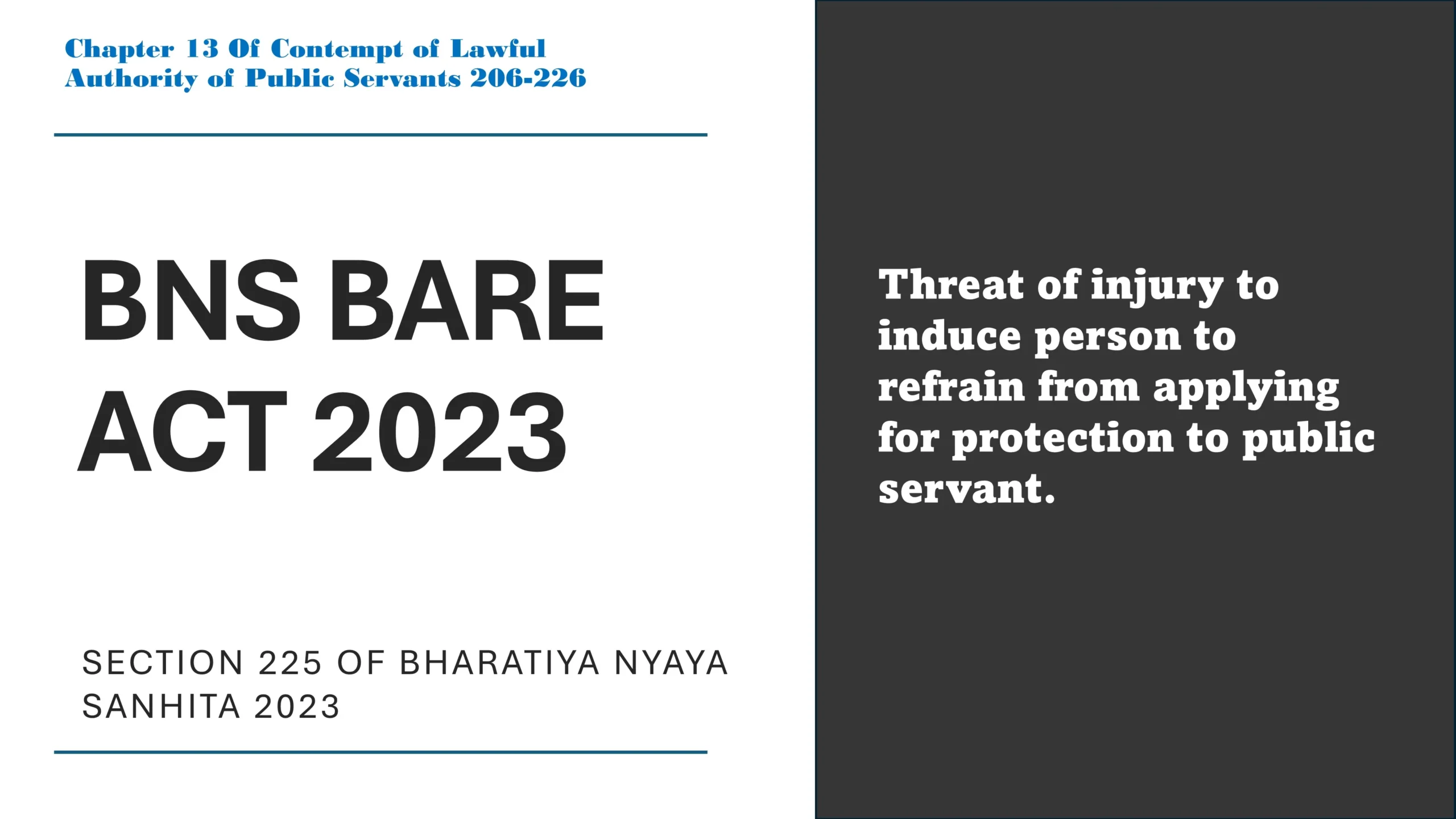 Chapter 13 Of Contempt of Lawful Authority of Public Servants 206-226

BNS BARE ACT 2023

SECTION 225 OF BHARATIYA NYAYA SANHITA 2023

Threat of injury to induce person to refrain from applying for protection to public servant.